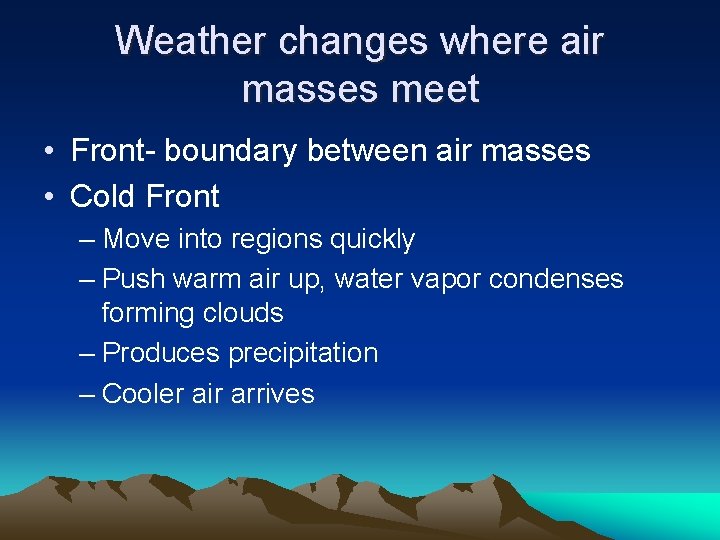 Weather changes where air masses meet

• Front- boundary between air masses
• Cold Front
– Move into regions quickly
– Push warm air up, water vapor condenses forming clouds
– Produces precipitation
– Cooler air arrives